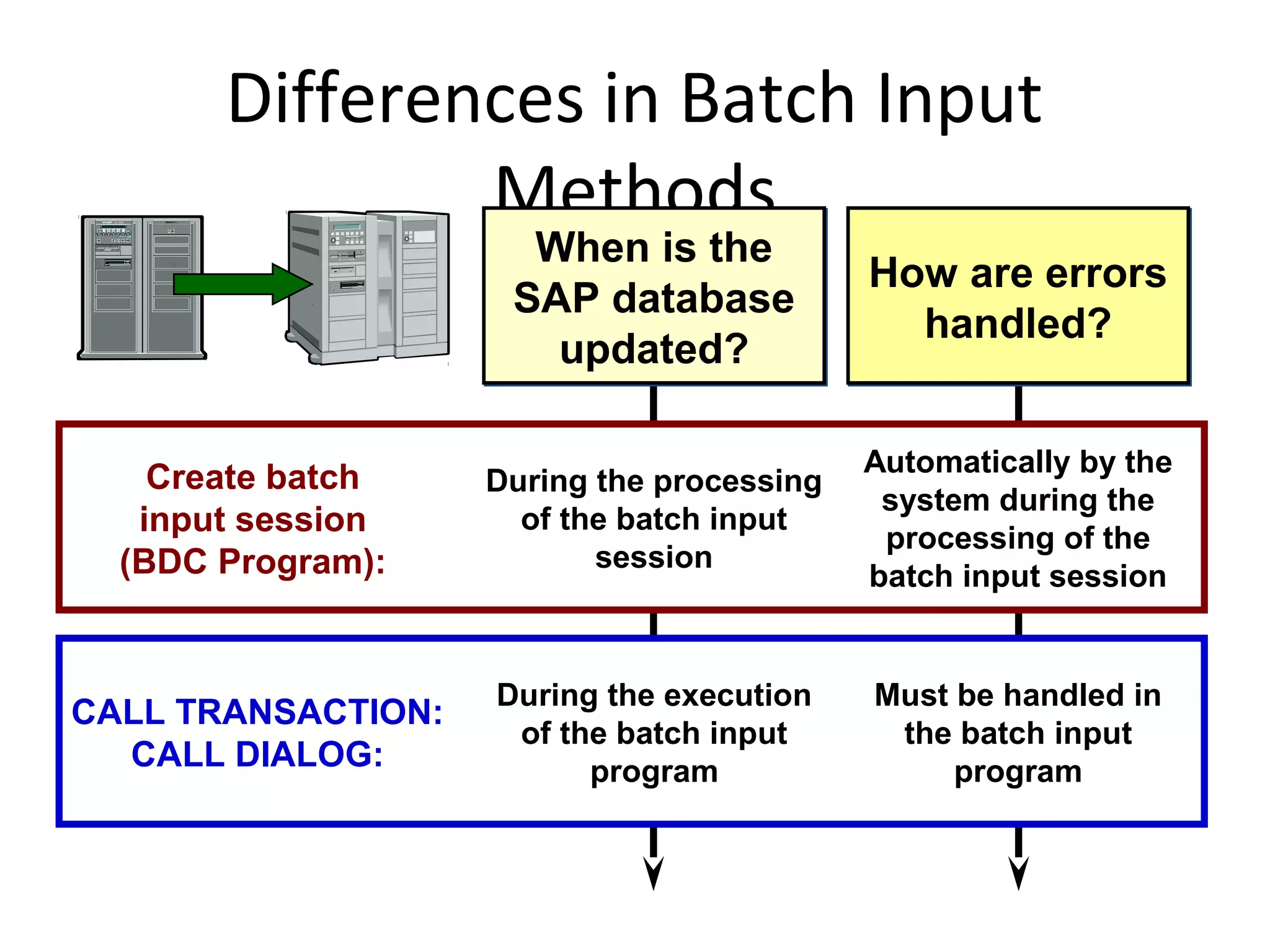 Differences in Batch Input Methods

When is the SAP database updated?

How are errors handled?

Create batch input session (BDC Program):

During the processing of the batch input session

Automatically by the system during the processing of the batch input session

CALL TRANSACTION:
CALL DIALOG:

During the execution of the batch input program

Must be handled in the batch input program